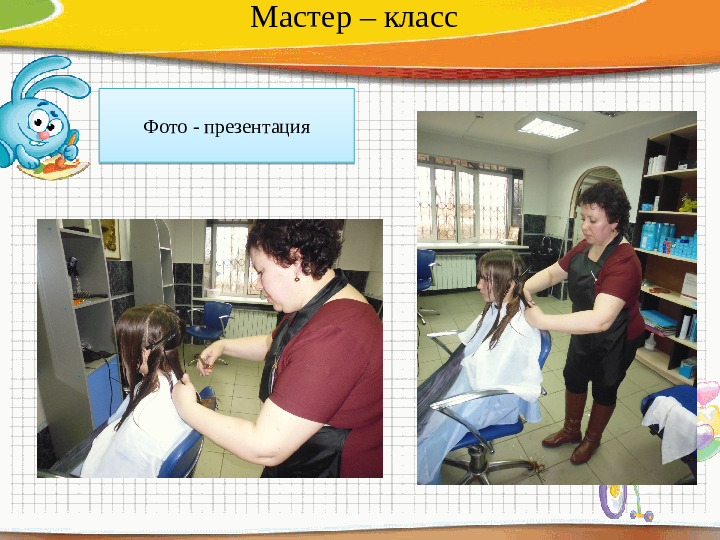 Мастер – класс

Фото - презентация